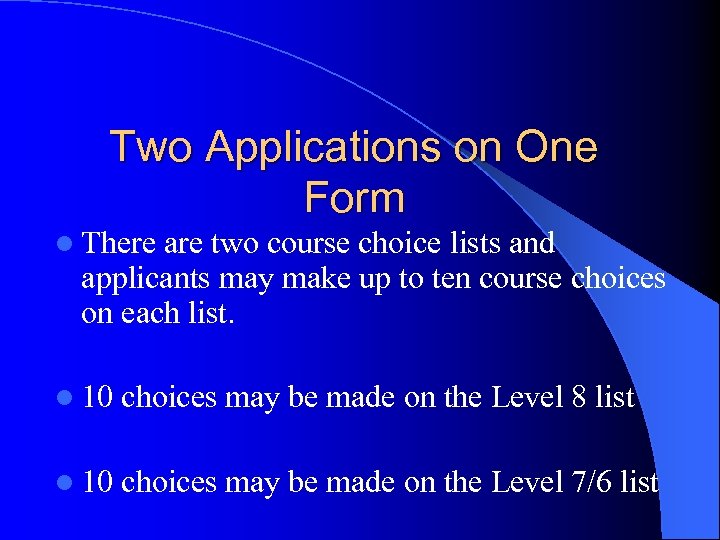 Two Applications on One Form

There are two course choice lists and applicants may make up to ten course choices on each list.

10 choices may be made on the Level 8 list

10 choices may be made on the Level 7/6 list